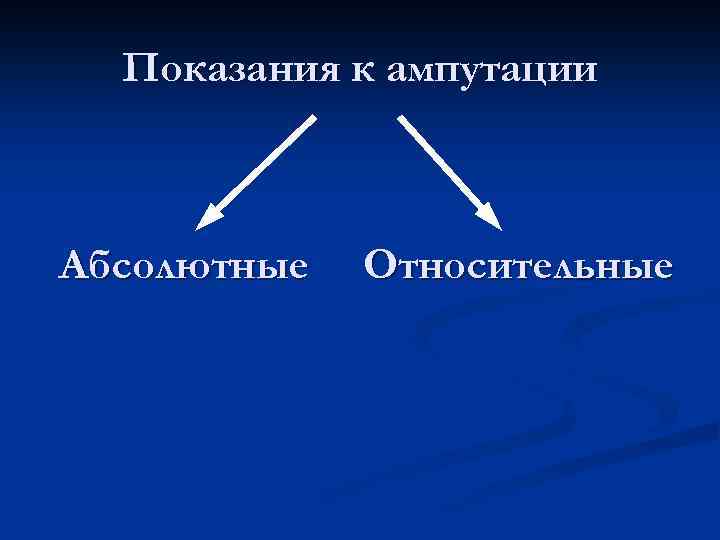 Показания к ампутации

Абсолютные

Относительные